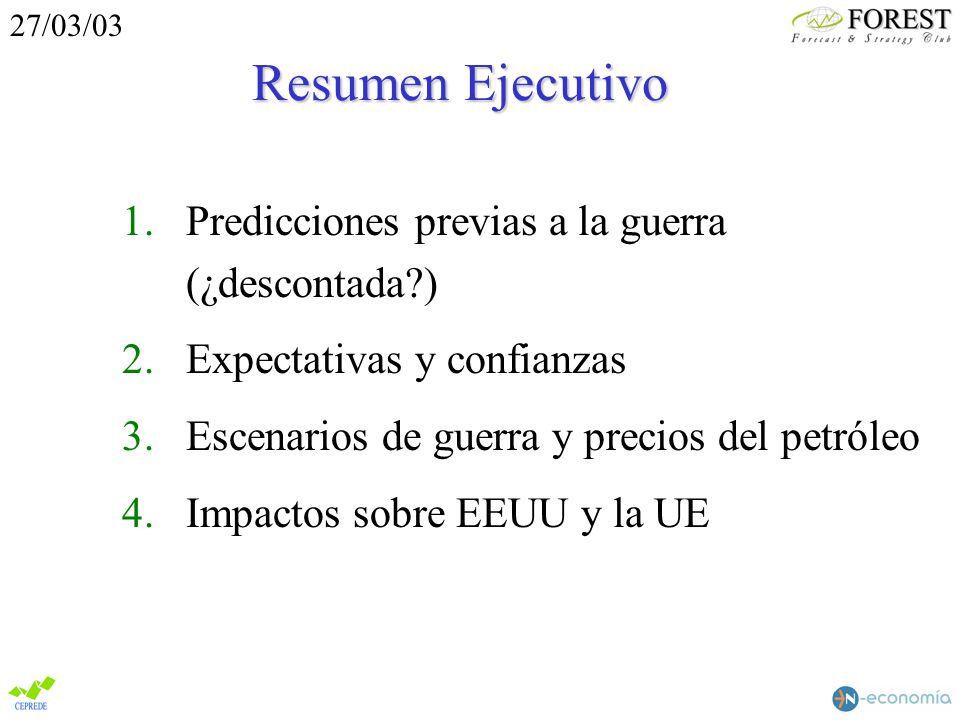 27/03/03

FOREST
Forecast & Strategy Club

Resumen Ejecutivo

1. Predicciones previas a la guerra (¿descontada?)
2. Expectativas y confianzas
3. Escenarios de guerra y precios del petróleo
4. Impactos sobre EEUU y la UE

CEPREDE

N-economía